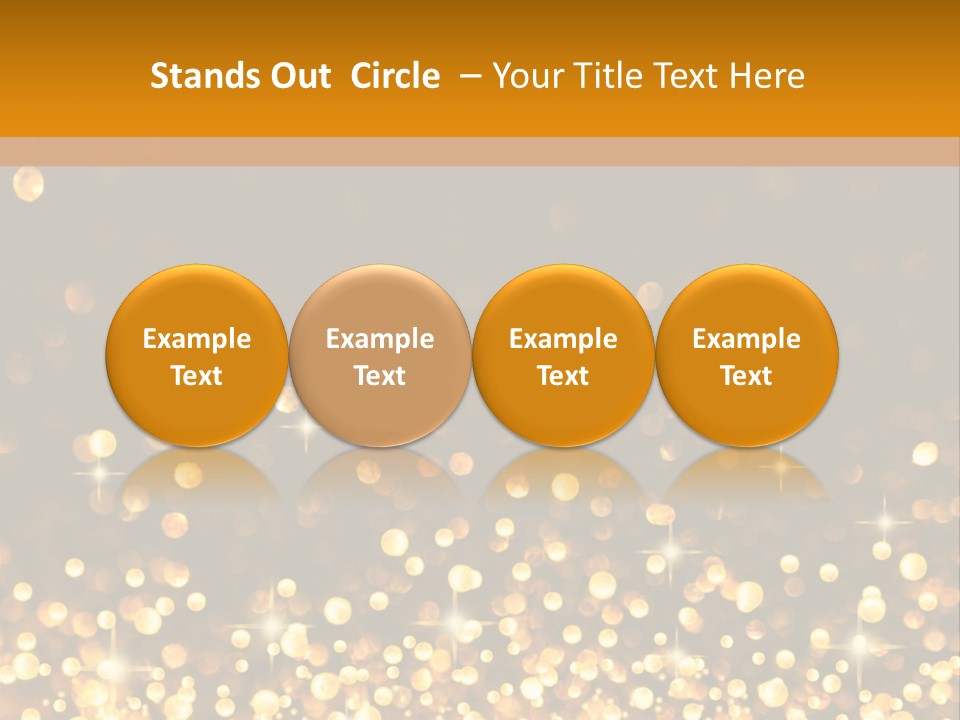 Stands Out Circle – Your Title Text Here

Example Text

Example Text

Example Text

Example Text